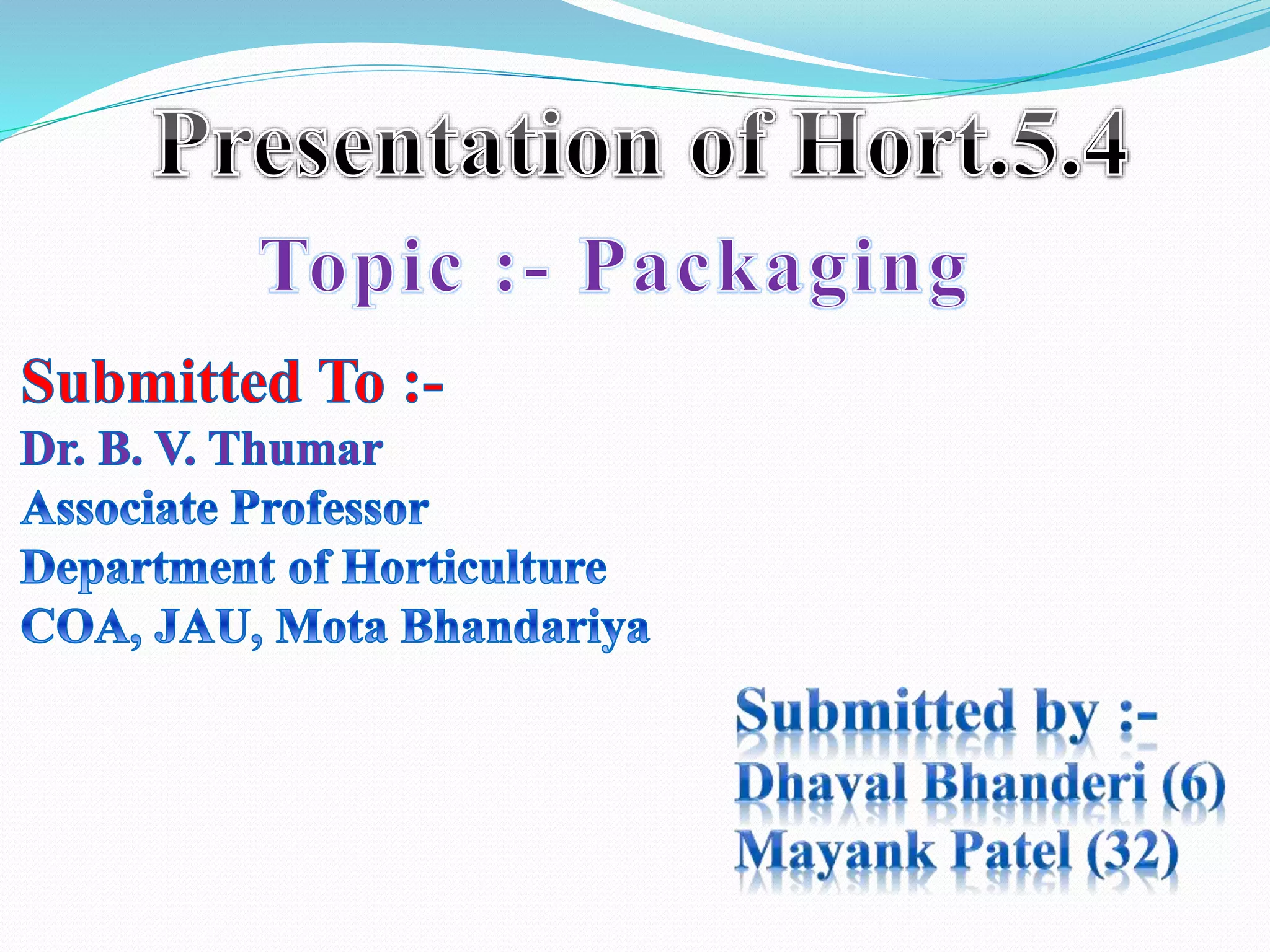 Presentation of Hort.5.4

Topic :- Packaging

Submitted To :-
Dr. B. V. Thumar
Associate Professor
Department of Horticulture
COA, JAU, Mota Bhandariya

Submitted by :-
Dhaval Bhanderi (6)
Mayank Patel (32)